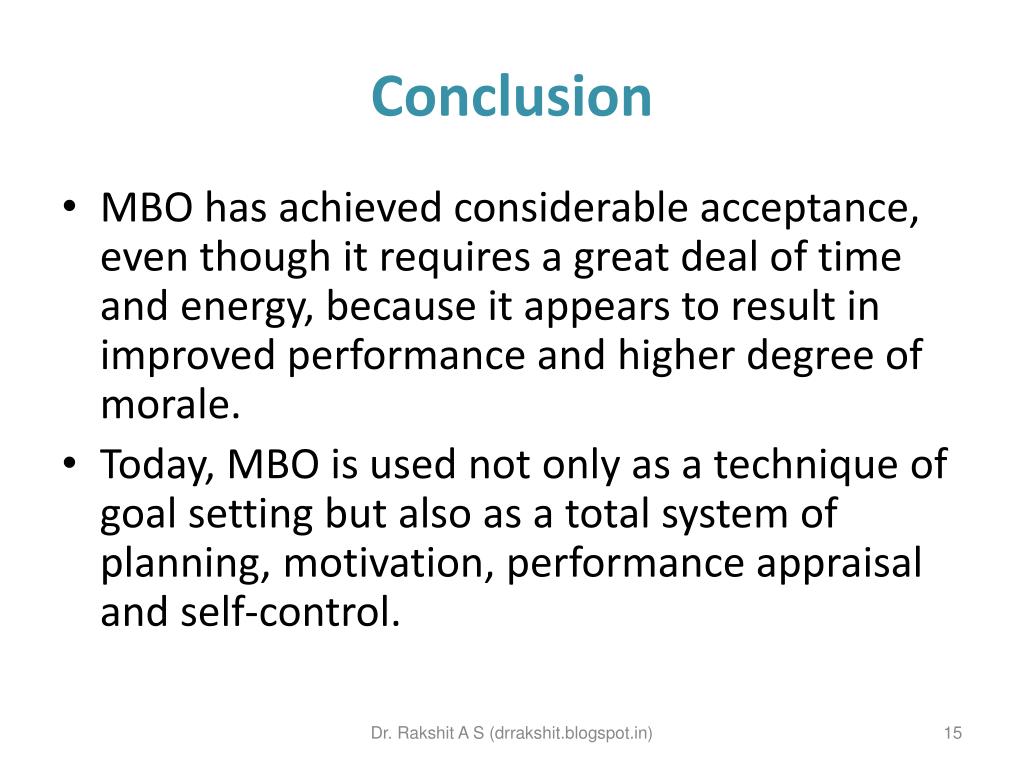 Conclusion

• MBO has achieved considerable acceptance, even though it requires a great deal of time and energy, because it appears to result in improved performance and higher degree of morale.
• Today, MBO is used not only as a technique of goal setting but also as a total system of planning, motivation, performance appraisal and self-control.

Dr. Rakshit A S (drrakshit.blogspot.in)

15